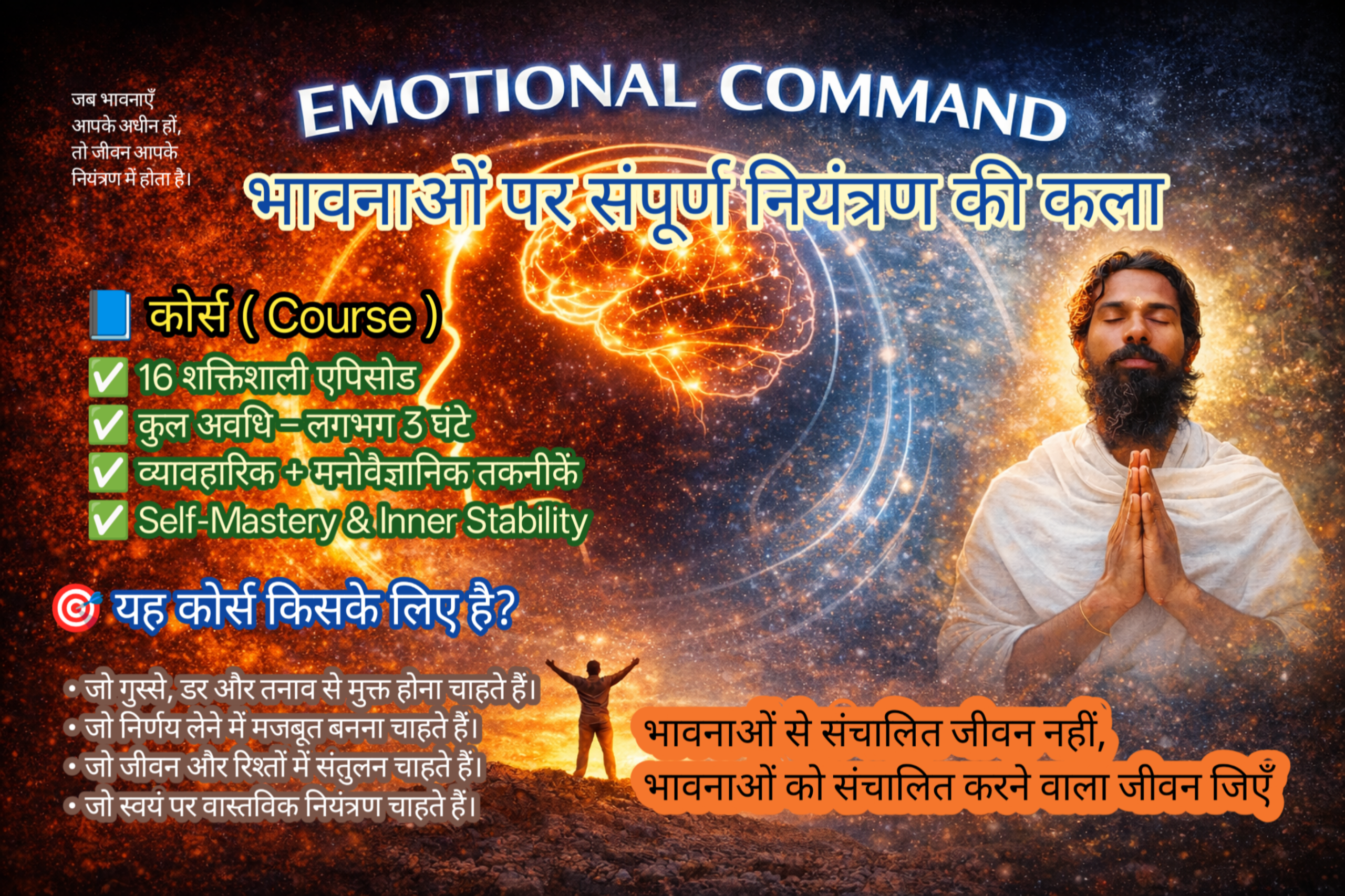 जब भावनाएँ आपके अधीन हों, तो जीवन आपके नियंत्रण में होता है।

EMOTIONAL COMMAND

भावनाओं पर संपूर्ण नियंत्रण की कला

📘 कोर्स ( Course )

✅ 16 शक्तिशाली एपिसोड
✅ कुल अवधि – लगभग 3 घंटे
✅ व्यावहारिक + मनोवैज्ञानिक तकनीकें
✅ Self-Mastery & Inner Stability

🎯 यह कोर्स किसके लिए है?

• जो गुस्से, डर और तनाव से मुक्त होना चाहते हैं।
• जो निर्णय लेने में मजबूत बनना चाहते हैं।
• जो जीवन और रिश्तों में संतुलन चाहते हैं।
• जो स्वयं पर वास्तविक नियंत्रण चाहते हैं।

भावनाओं से संचालित जीवन नहीं,
भावनाओं को संचालित करने वाला जीवन जिएँ